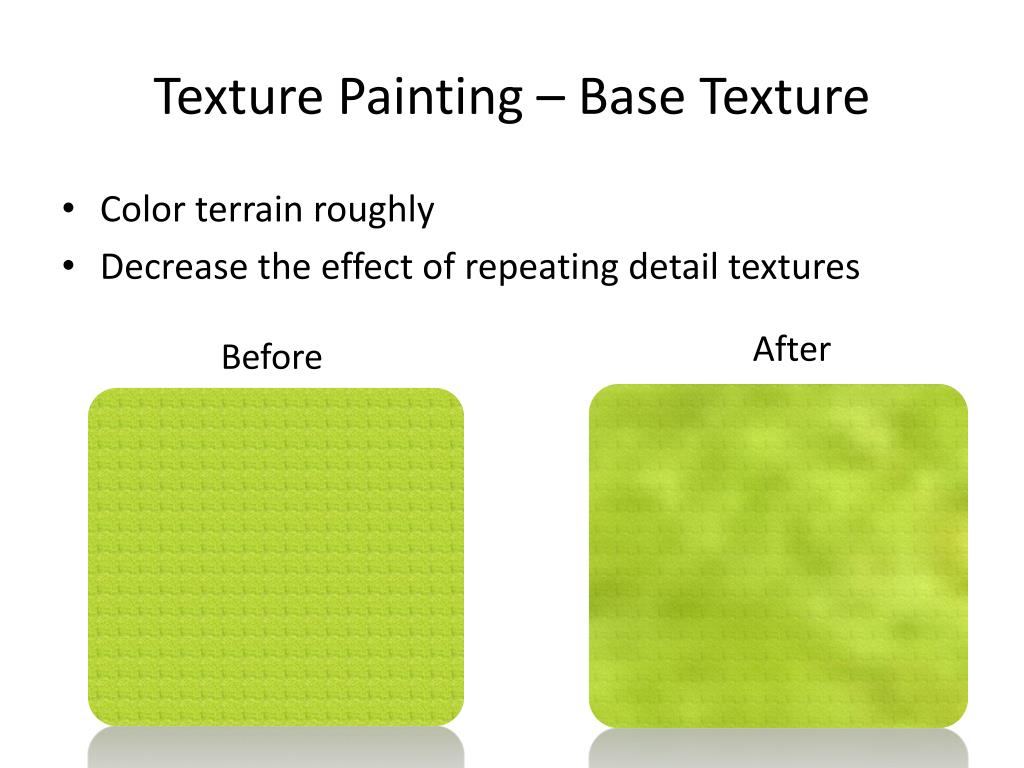 Texture Painting – Base Texture

• Color terrain roughly
• Decrease the effect of repeating detail textures

Before

After